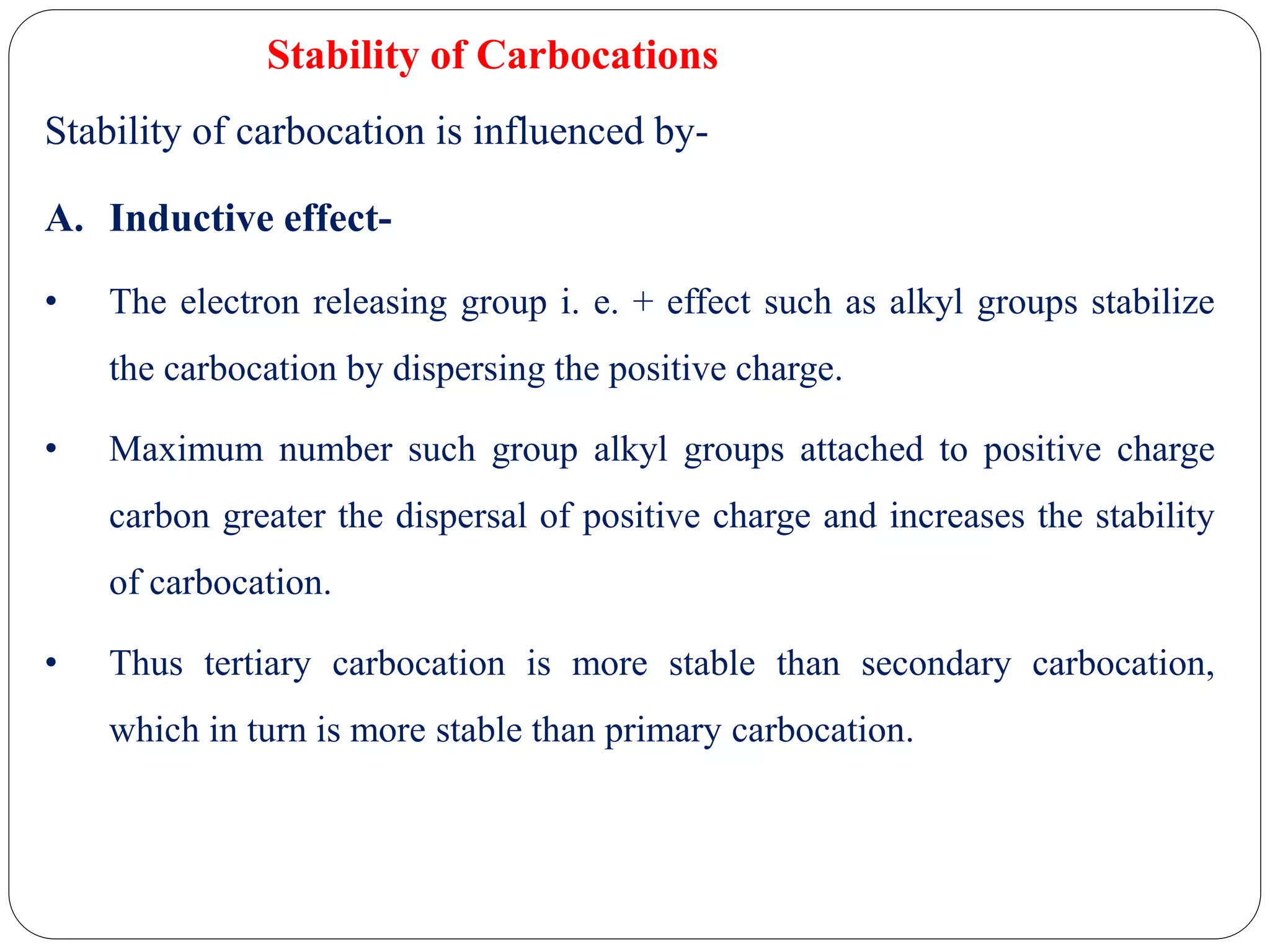 Stability of Carbocations

Stability of carbocation is influenced by-

A. Inductive effect-

• The electron releasing group i. e. + effect such as alkyl groups stabilize the carbocation by dispersing the positive charge.

• Maximum number such group alkyl groups attached to positive charge carbon greater the dispersal of positive charge and increases the stability of carbocation.

• Thus tertiary carbocation is more stable than secondary carbocation, which in turn is more stable than primary carbocation.